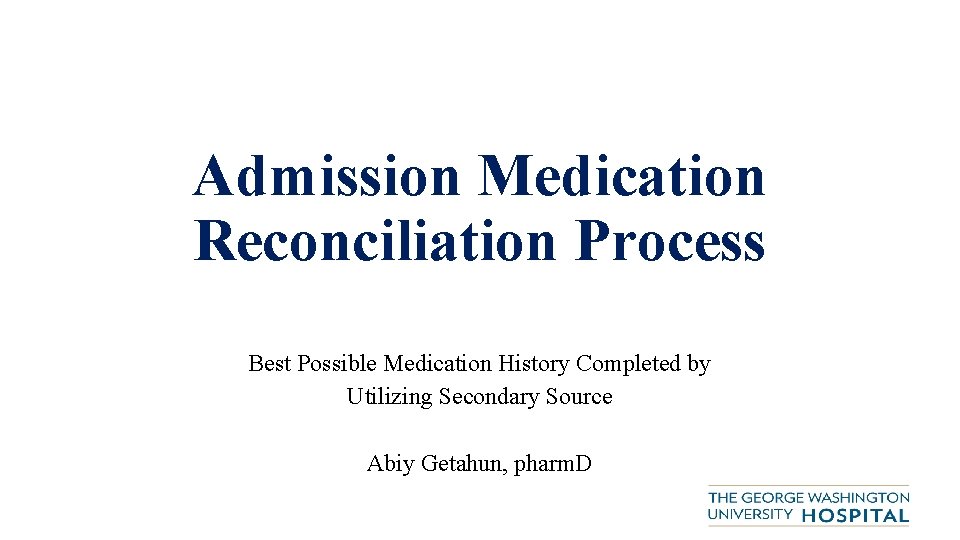 Admission Medication Reconciliation Process

Best Possible Medication History Completed by Utilizing Secondary Source

Abiy Getahun, pharmD

THE GEORGE WASHINGTON UNIVERSITY HOSPITAL